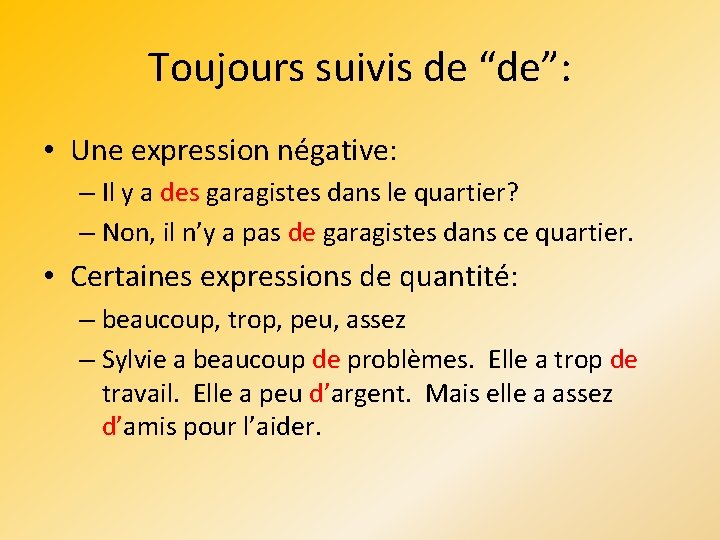 Toujours suivis de “de”:

• Une expression négative:
– Il y a des garagistes dans le quartier?
– Non, il n’y a pas de garagistes dans ce quartier.

• Certaines expressions de quantité:
– beaucoup, trop, peu, assez
– Sylvie a beaucoup de problèmes. Elle a trop de travail. Elle a peu d’argent. Mais elle a assez d’amis pour l’aider.